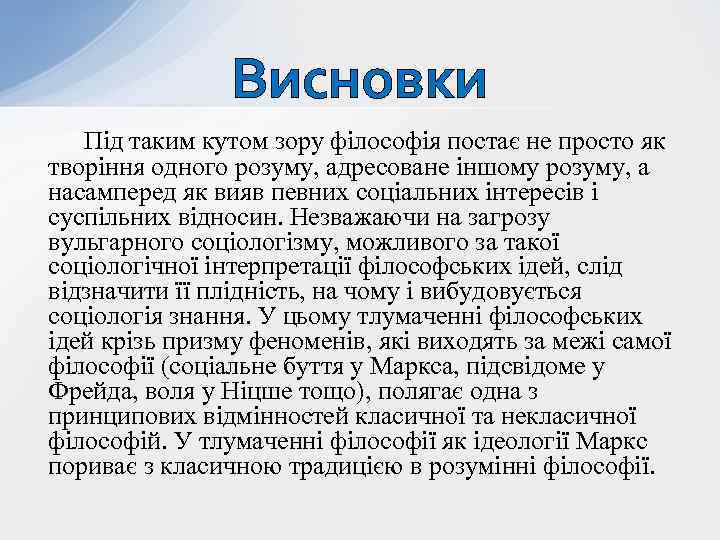 Висновки

Під таким кутом зору філософія постає не просто як творіння одного розуму, адресоване іншому розуму, а насамперед як вияв певних соціальних інтересів і суспільних відносин. Незважаючи на загрозу вульгарного соціологізму, можливого за такої соціологічної інтерпретації філософських ідей, слід відзначити її плідність, на чому і вибудовується соціологія знання. У цьому тлумаченні філософських ідей крізь призму феноменів, які виходять за межі самої філософії (соціальне буття у Маркса, підсвідоме у Фрейда, воля у Ніцше тощо), полягає одна з принципових відмінностей класичної та некласичної філософій. У тлумаченні філософії як ідеології Маркс пориває з класичною традицією в розумінні філософії.